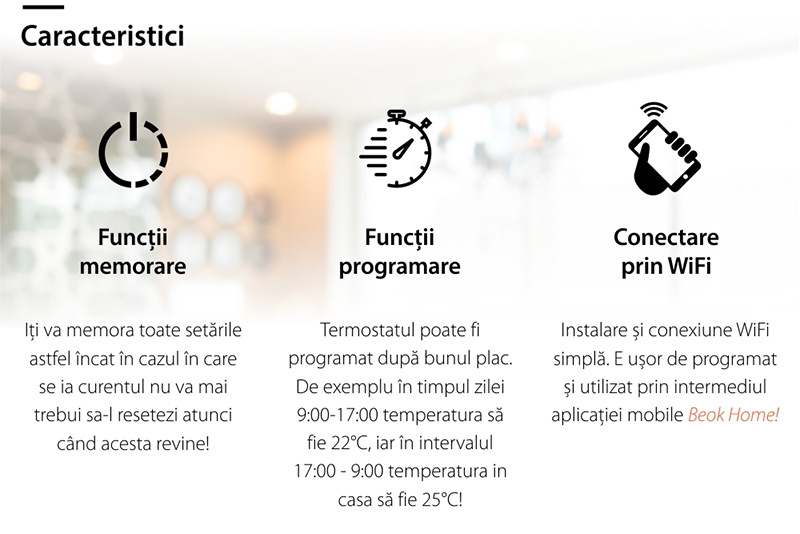 Caracteristici

Funcții memorare

Iți va memora toate setările astfel încat în cazul în care se ia curentul nu va mai trebui sa-l resetezi atunci când acesta revine!

Funcții programare

Termostatul poate fi programat după bunul plac. De exemplu în timpul zilei 9:00-17:00 temperatura să fie 22°C, iar în intervalul 17:00 - 9:00 temperatura in casa să fie 25°C!

Conectare prin WiFi

Instalare și conexiune WiFi simplă. E ușor de programat și utilizat prin intermediul aplicației mobile Beok Home!